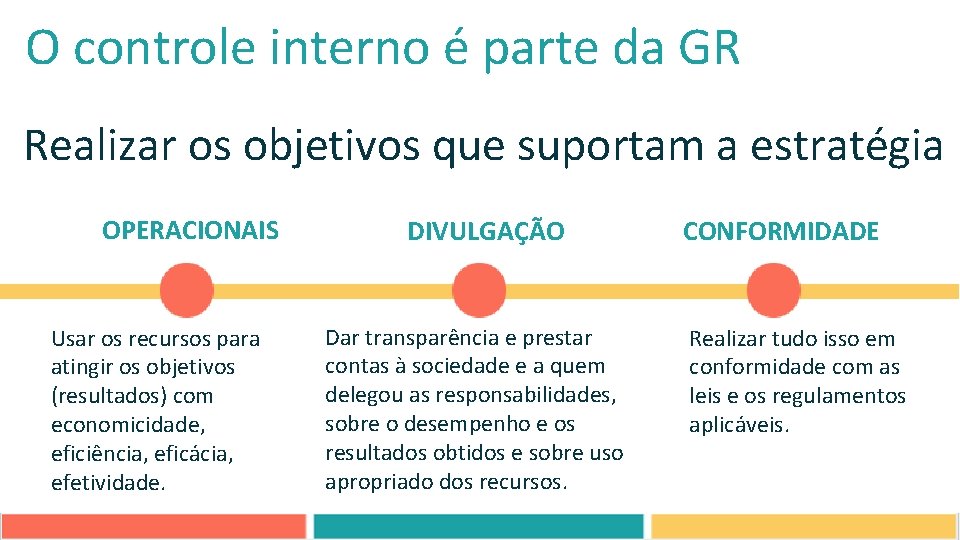 O controle interno é parte da GR

Realizar os objetivos que suportam a estratégia

OPERACIONAIS

Usar os recursos para atingir os objetivos (resultados) com economicidade, eficiência, eficácia, efetividade.

DIVULGAÇÃO

Dar transparência e prestar contas à sociedade e a quem delegou as responsabilidades, sobre o desempenho e os resultados obtidos e sobre uso apropriado dos recursos.

CONFORMIDADE

Realizar tudo isso em conformidade com as leis e os regulamentos aplicáveis.